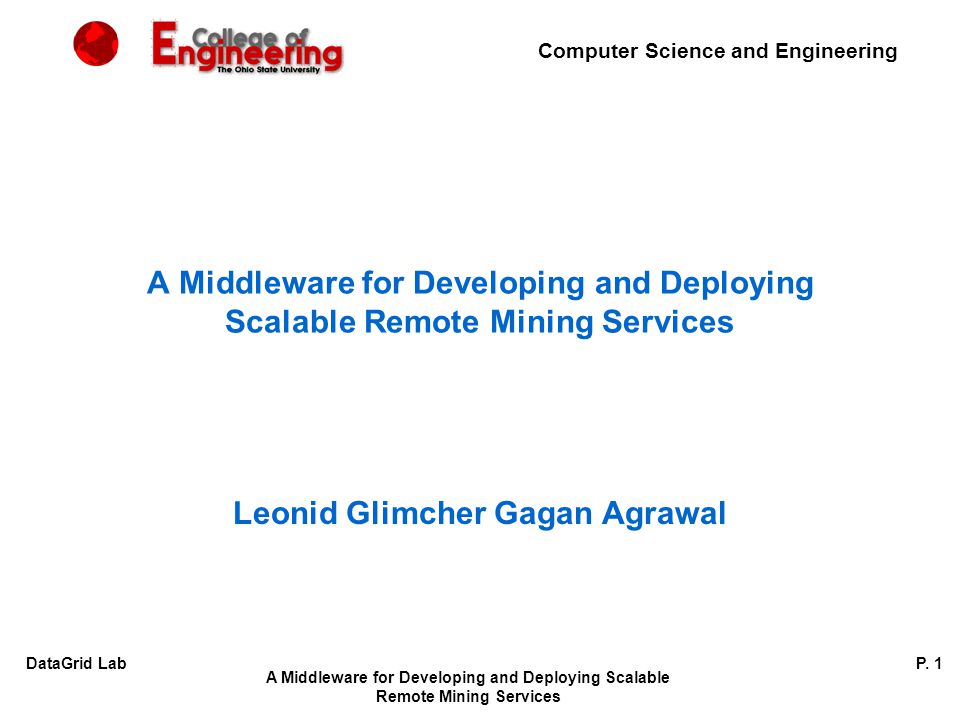 College of Engineering
The Ohio State University

Computer Science and Engineering

A Middleware for Developing and Deploying Scalable Remote Mining Services

Leonid Glimcher Gagan Agrawal

DataGrid Lab

A Middleware for Developing and Deploying Scalable Remote Mining Services

P. 1